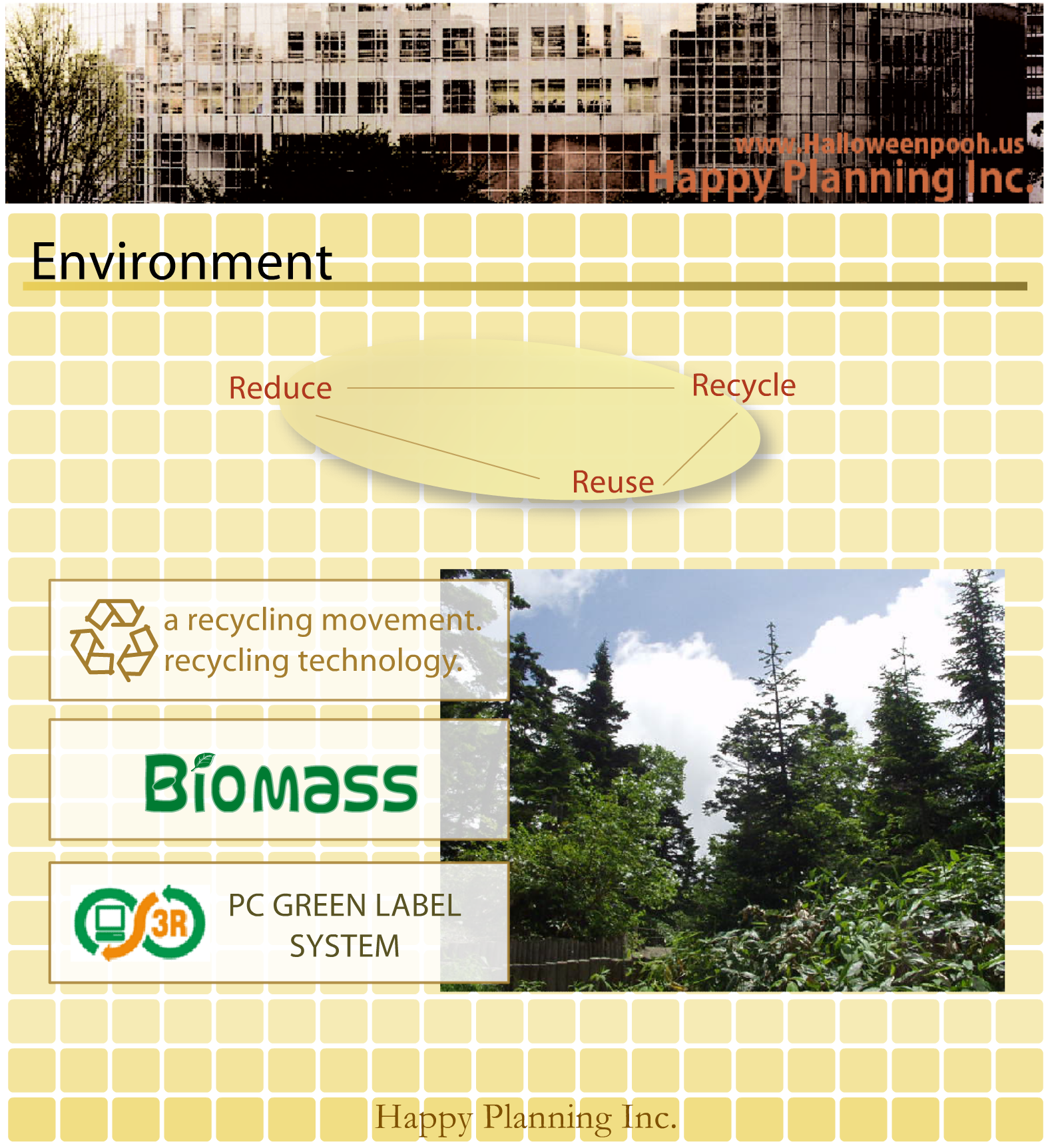 www.Halloweenpooh.us
Happy Planning Inc.

Environment

Reduce

Recycle

Reuse

a recycling movement.
recycling technology.

Biomass

3R

PC GREEN LABEL SYSTEM

Happy Planning Inc.